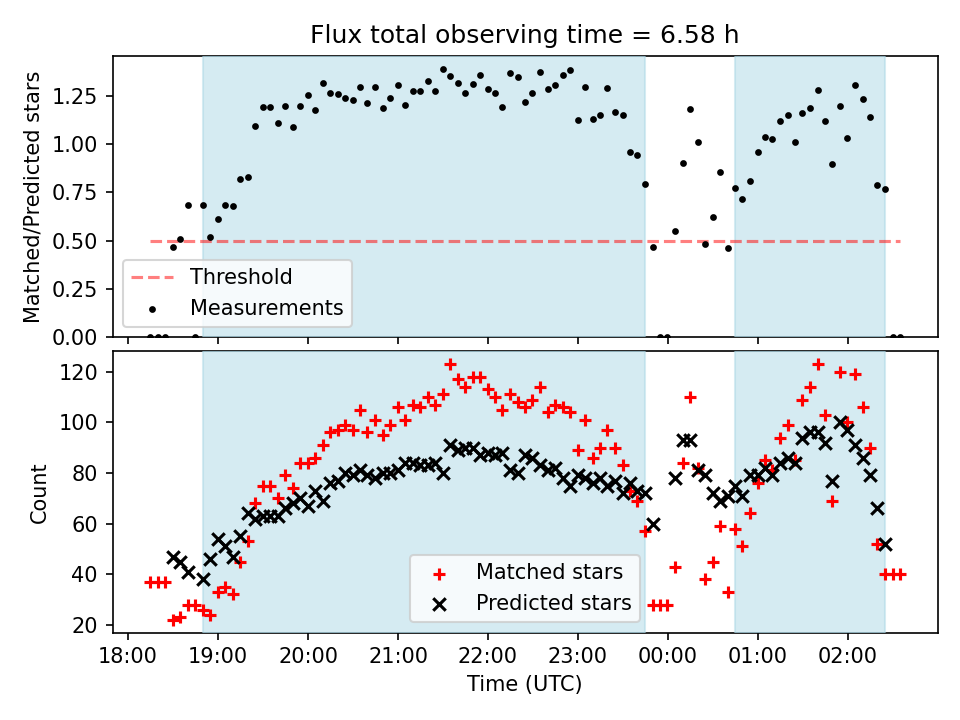 Flux total observing time = 6.58 h

Matched/Predicted stars

1.25
1.00
0.75
0.50
0.25
0.00

Threshold
Measurements

Count

120
100
80
60
40
20

Matched stars
Predicted stars

18:00 19:00 20:00 21:00 22:00 23:00 00:00 01:00 02:00

Time (UTC)